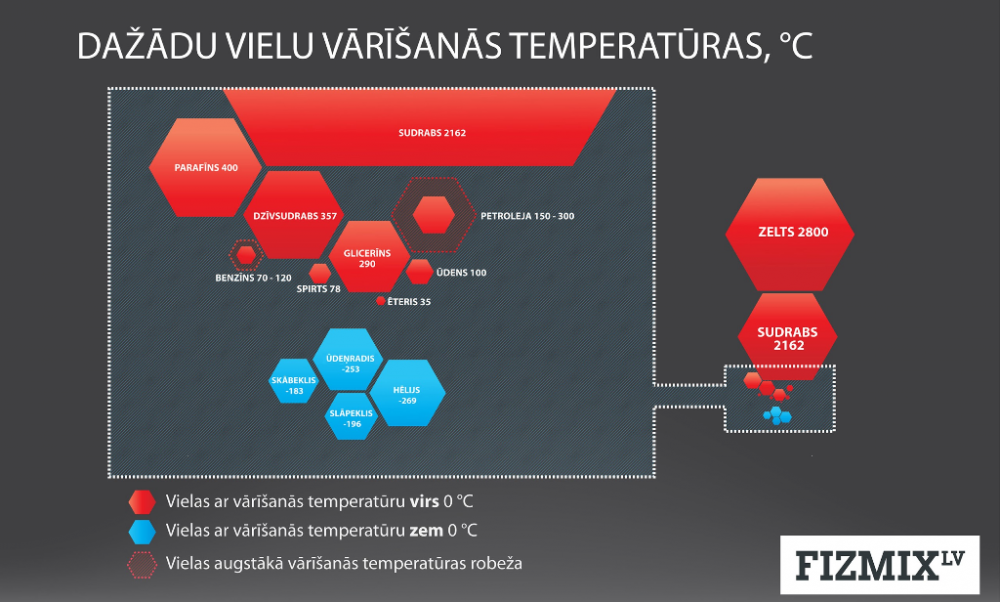 DAŽĀDU VIELU VĀRĪŠANĀS TEMPERATŪRAS, °C

SUDRABS 2162

PARAFĪNS 400

DZĪVSUDRABS 357

PETROLEJA 150 - 300

GLICERĪNS 290

BENZĪNS 70 - 120

SPIRTS 78

ŪDENS 100

ĒTERIS 35

ŪDEŅRADIS -253

SKĀBEKLIS -183

HĒLIJS -269

SLĀPEKLIS -196

ZELTS 2800

SUDRABS 2162

Vielas ar vārīšanās temperatūru **virs** 0 °C

Vielas ar vārīšanās temperatūru **zem** 0 °C

Vielas augstākā vārīšanās temperatūras robeža

FIZMIX LV